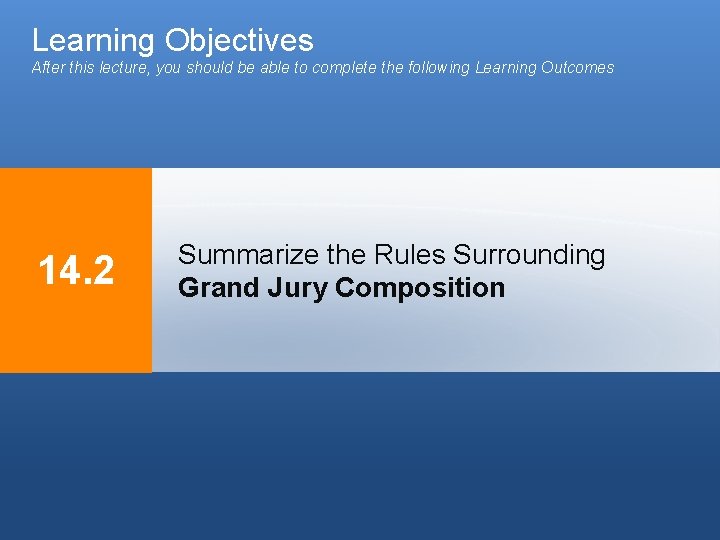 Learning Objectives
After this lecture, you should be able to complete the following Learning Outcomes

14.2

Summarize the Rules Surrounding
Grand Jury Composition